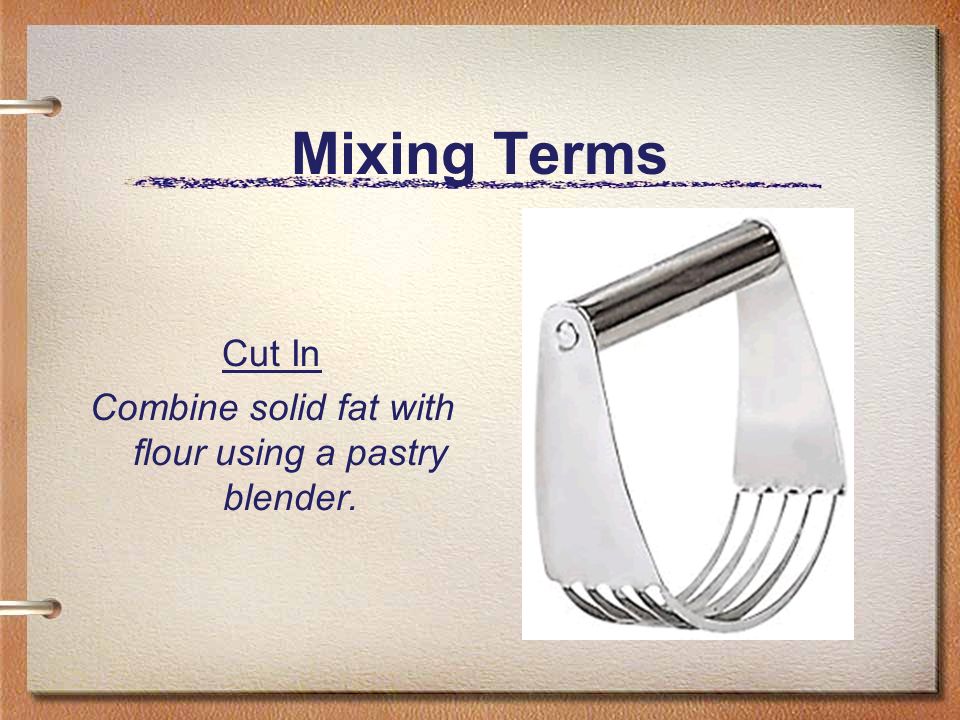 Mixing Terms

Cut In

Combine solid fat with flour using a pastry blender.